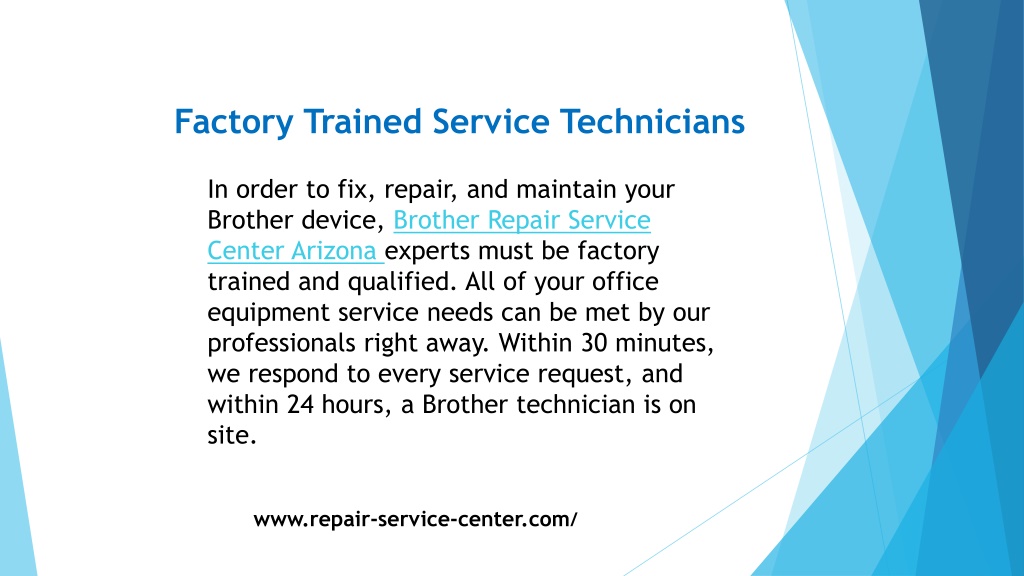 Factory Trained Service Technicians

In order to fix, repair, and maintain your Brother device, Brother Repair Service Center Arizona experts must be factory trained and qualified. All of your office equipment service needs can be met by our professionals right away. Within 30 minutes, we respond to every service request, and within 24 hours, a Brother technician is on site.

www.repair-service-center.com/